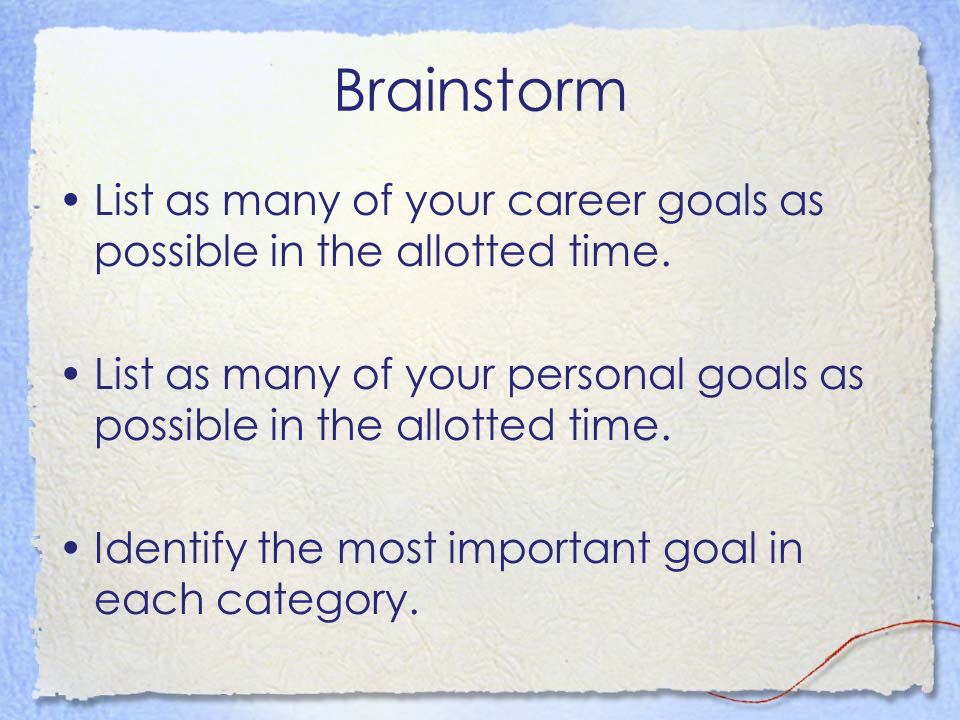 Brainstorm

• List as many of your career goals as possible in the allotted time.

• List as many of your personal goals as possible in the allotted time.

• Identify the most important goal in each category.